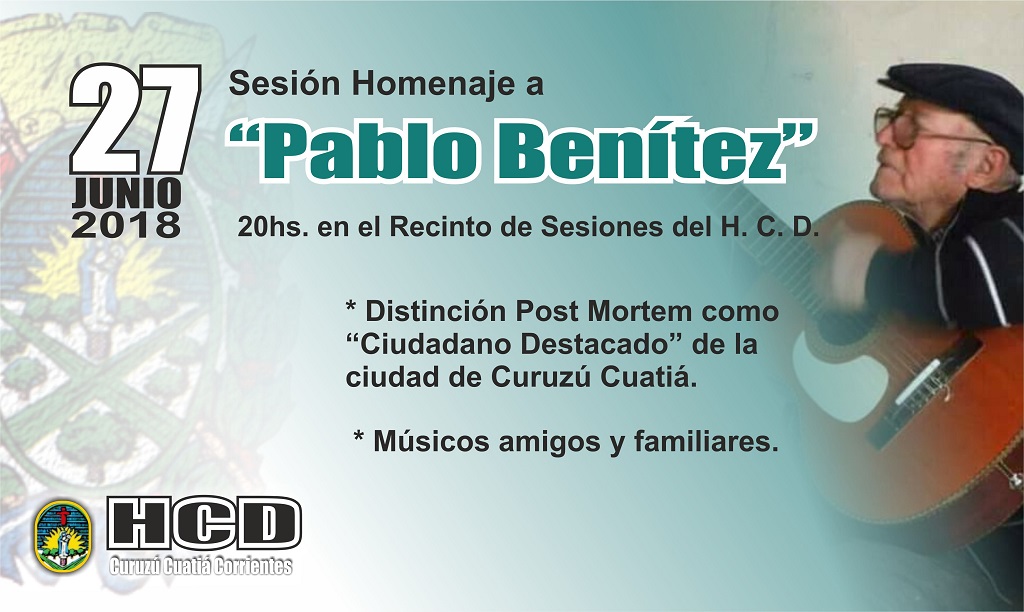 27
JUNIO
2018

Sesión Homenaje a
“Pablo Benítez”

20hs. en el Recinto de Sesiones del H. C. D.

* Distinción Post Mortem como “Ciudadano Destacado” de la ciudad de Curuzú Cuatiá.

* Músicos amigos y familiares.

HCD
Curuzú Cuatiá Corrientes